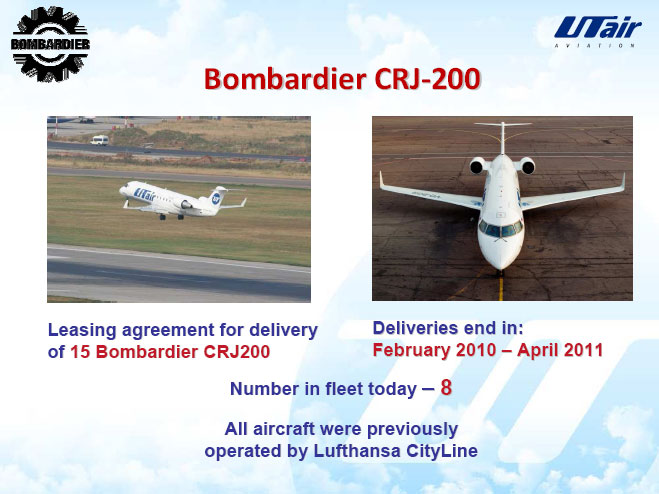 BOMBARDIER

UTair
AVIATION

Bombardier CRJ-200

UTair

Leasing agreement for delivery of 15 Bombardier CRJ200

Deliveries end in:
February 2010 – April 2011

Number in fleet today – 8

All aircraft were previously operated by Lufthansa CityLine